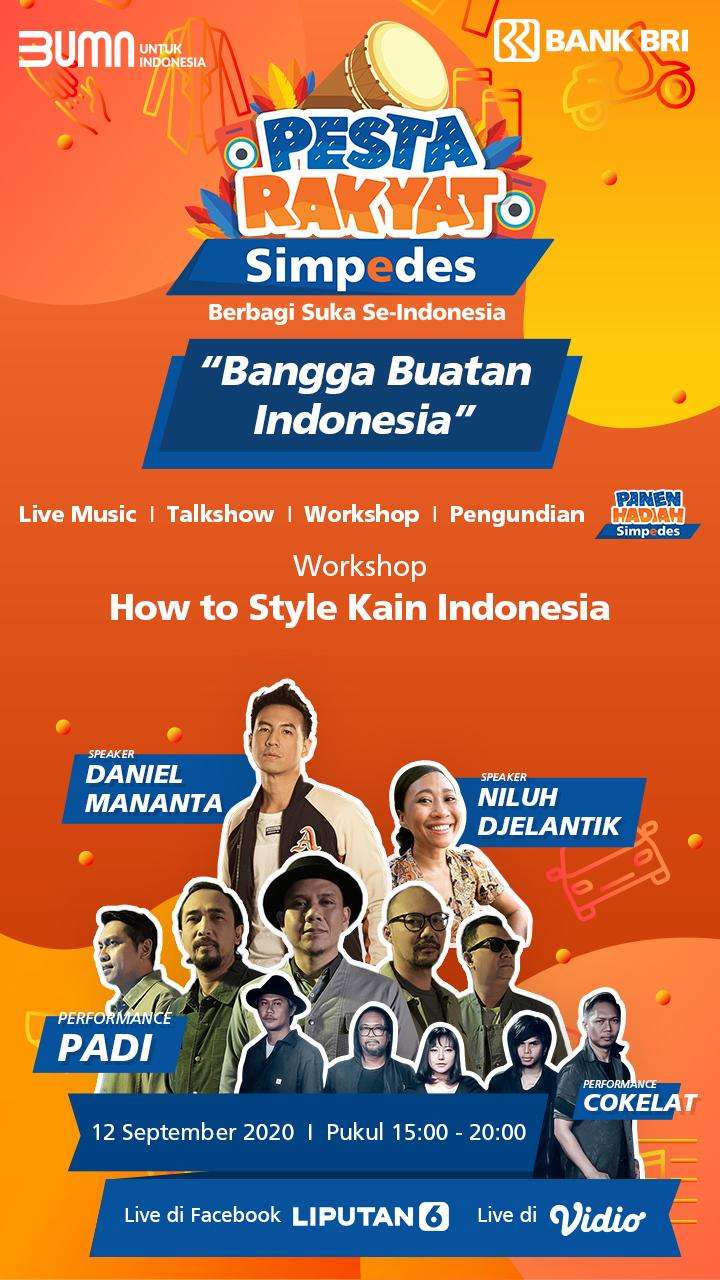 BUMN UNTUK INDONESIA

BANK BRI

PESTA RAKYAT
Simpedes
Berbagi Suka Se-Indonesia

"Bangga Buatan Indonesia"

Live Music | Talkshow | Workshop | Pengundian PANEN HADIAH Simpedes

Workshop
How to Style Kain Indonesia

SPEAKER
DANIEL MANANTA

SPEAKER
NILUH DJELANTIK

PERFORMANCE
PADI

PERFORMANCE
COKELAT

12 September 2020 | Pukul 15:00 - 20:00

Live di Facebook LIPUTAN 6 Live di Vidio